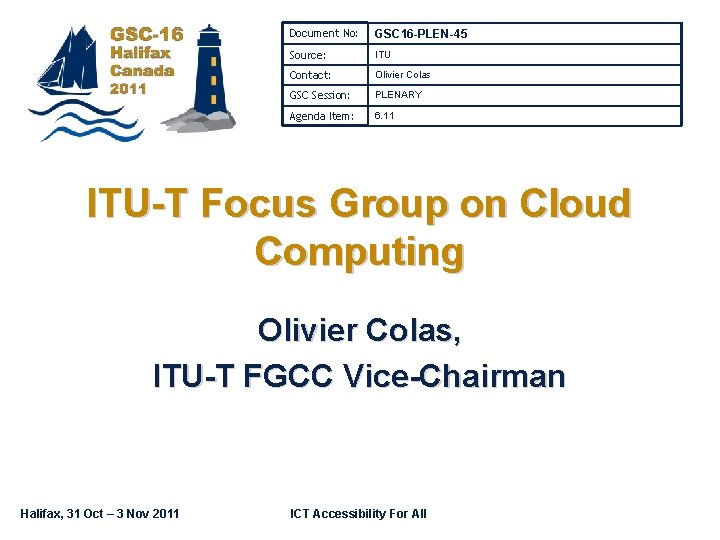 GSC-16 Halifax Canada 2011

| Document No: | GSC16-PLEN-45 |
|---|---|
| Source: | ITU |
| Contact: | Olivier Colas |
| GSC Session: | PLENARY |
| Agenda Item: | 6.11 |

ITU-T Focus Group on Cloud Computing

Olivier Colas,

ITU-T FGCC Vice-Chairman

Halifax, 31 Oct – 3 Nov 2011

ICT Accessibility For All